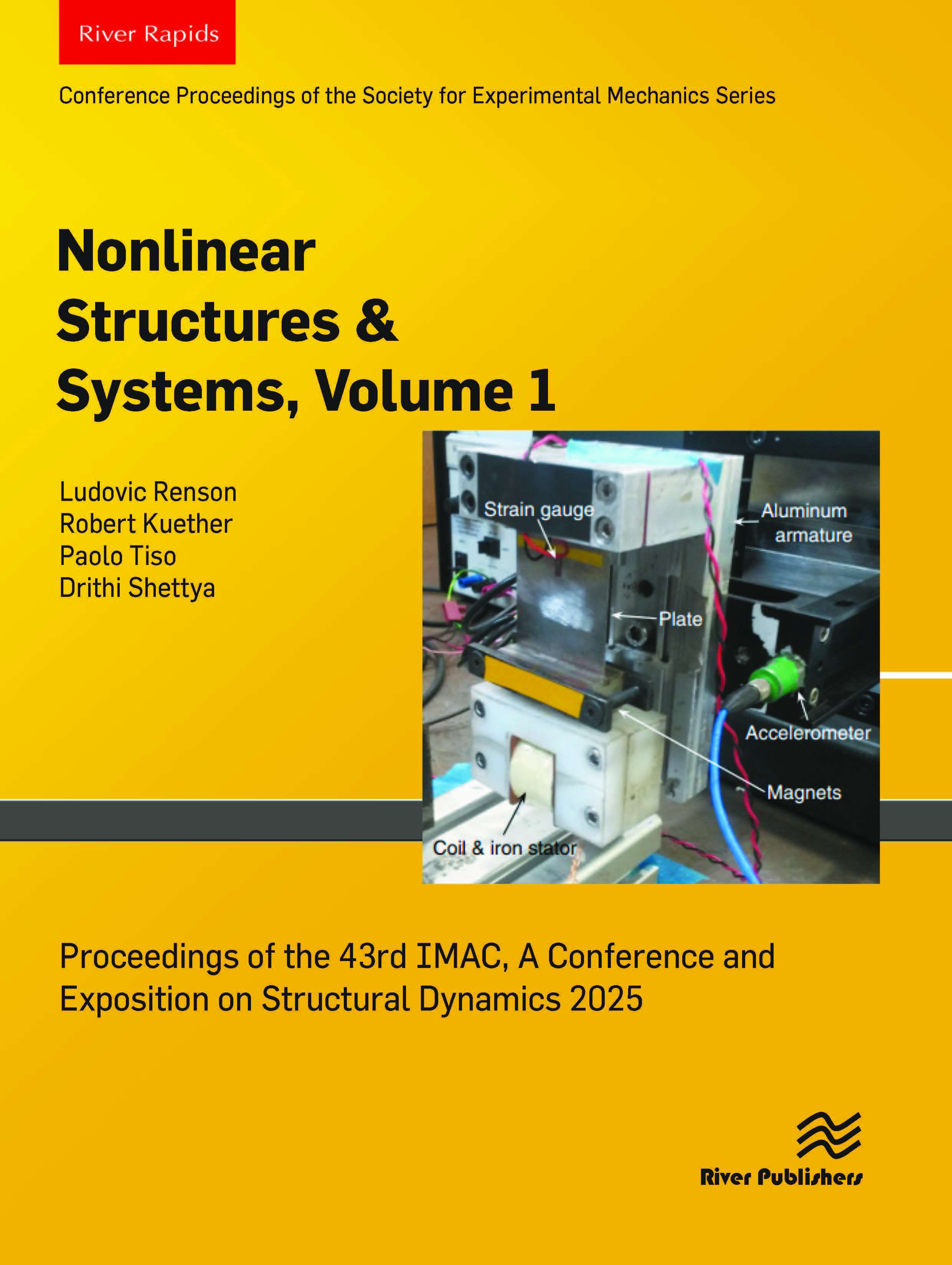 River Rapids

Conference Proceedings of the Society for Experimental Mechanics Series

Nonlinear Structures & Systems, Volume 1

Ludovic Renson
Robert Kuether
Paolo Tiso
Drithi Shettya

Strain gauge
Aluminum armature
Plate
Accelerometer
Magnets
Coil & iron stator

Proceedings of the 43rd IMAC, A Conference and Exposition on Structural Dynamics 2025

River Publishers